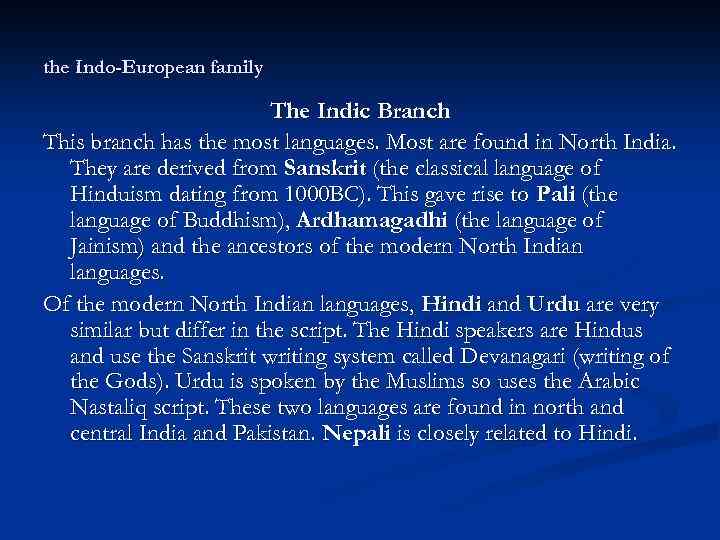 the Indo-European family

The Indic Branch

This branch has the most languages. Most are found in North India. They are derived from Sanskrit (the classical language of Hinduism dating from 1000BC). This gave rise to Pali (the language of Buddhism), Ardhamagadhi (the language of Jainism) and the ancestors of the modern North Indian languages.

Of the modern North Indian languages, Hindi and Urdu are very similar but differ in the script. The Hindi speakers are Hindus and use the Sanskrit writing system called Devanagari (writing of the Gods). Urdu is spoken by the Muslims so uses the Arabic Nastaliq script. These two languages are found in north and central India and Pakistan. Nepali is closely related to Hindi.